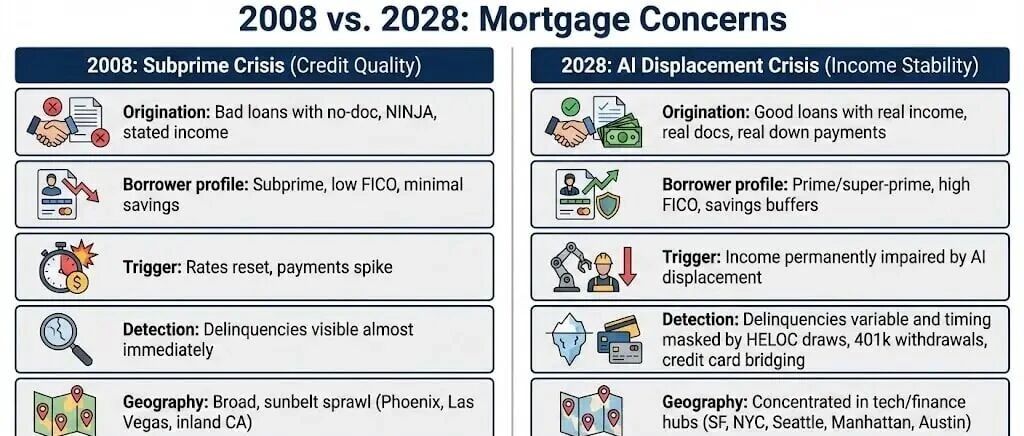 2008 vs. 2028: Mortgage Concerns

2008: Subprime Crisis (Credit Quality)

Origination: Bad loans with no-doc, NINJA, stated income

Borrower profile: Subprime, low FICO, minimal savings

Trigger: Rates reset, payments spike

Detection: Delinquencies visible almost immediately

Geography: Broad, sunbelt sprawl (Phoenix, Las Vegas, inland CA)

2028: AI Displacement Crisis (Income Stability)

Origination: Good loans with real income, real docs, real down payments

Borrower profile: Prime/super-prime, high FICO, savings buffers

Trigger: Income permanently impaired by AI displacement

Detection: Delinquencies variable and timing masked by HELOC draws, 401k withdrawals, credit card bridging

Geography: Concentrated in tech/finance hubs (SF, NYC, Seattle, Manhattan, Austin)